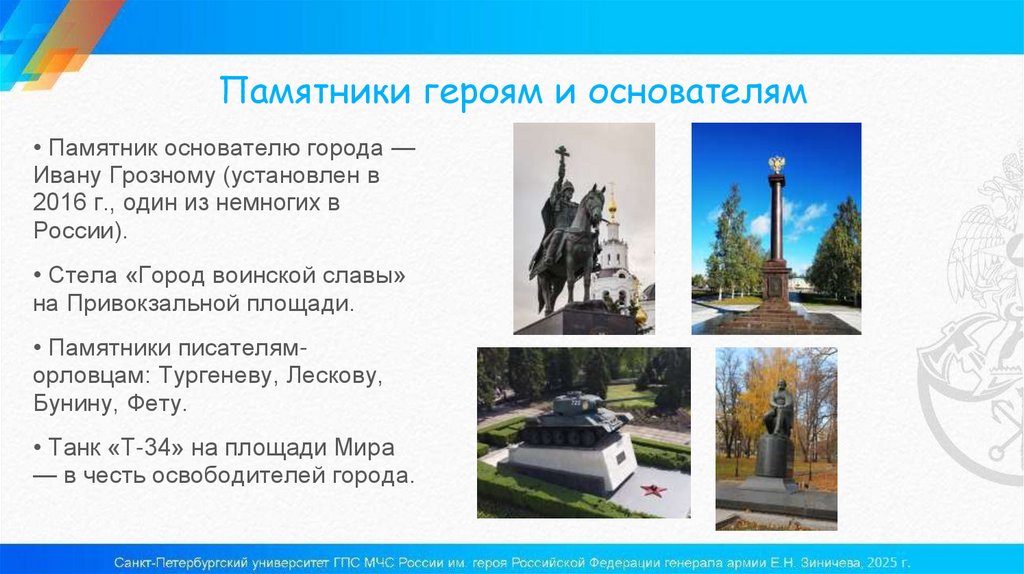 Памятники героям и основателям

• Памятник основателю города — Ивану Грозному (установлен в 2016 г., один из немногих в России).

• Стела «Город воинской славы» на Привокзальной площади.

• Памятники писателям-орловцам: Тургеневу, Лескову, Бунину, Фету.

• Танк «Т-34» на площади Мира — в честь освободителей города.

Санкт-Петербургский университет ГПС МЧС России им. героя Российской Федерации генерала армии Е.Н. Зиничева, 2025 г.